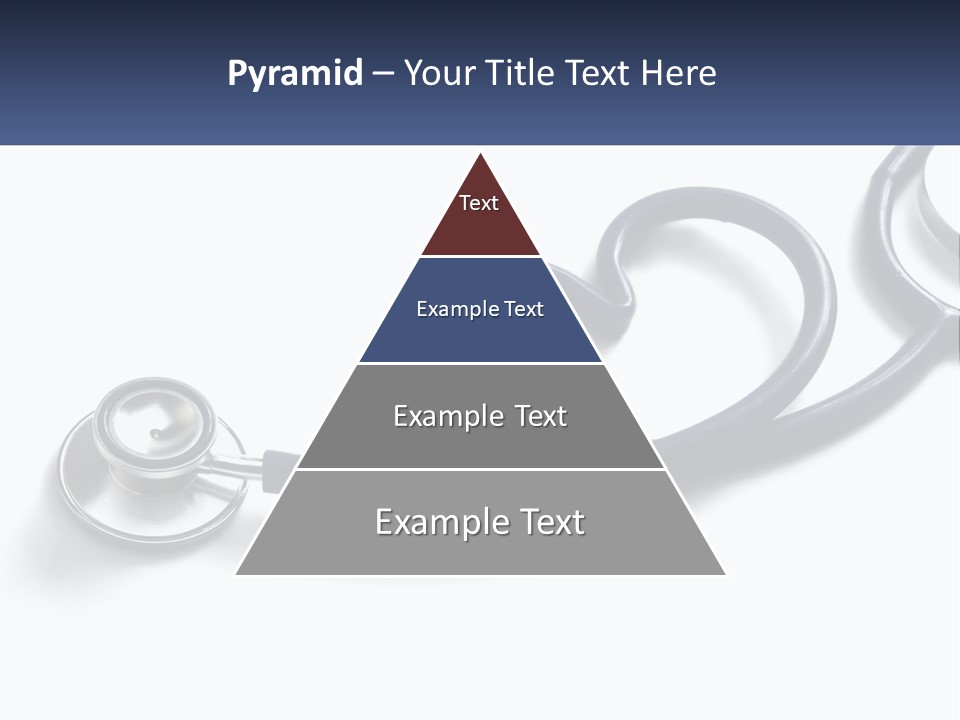 Pyramid – Your Title Text Here

Text

Example Text

Example Text

Example Text